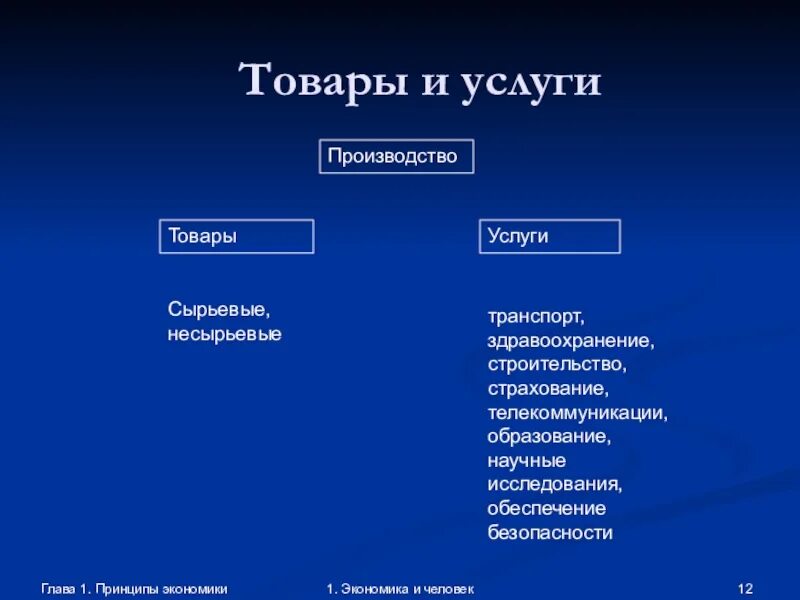 Товары и услуги

Производство

Товары

Услуги

Сырьевые, несырьевые

транспорт, здравоохранение, строительство, страхование, телекоммуникации, образование, научные исследования, обеспечение безопасности

Глава 1. Принципы экономики

1. Экономика и человек

12